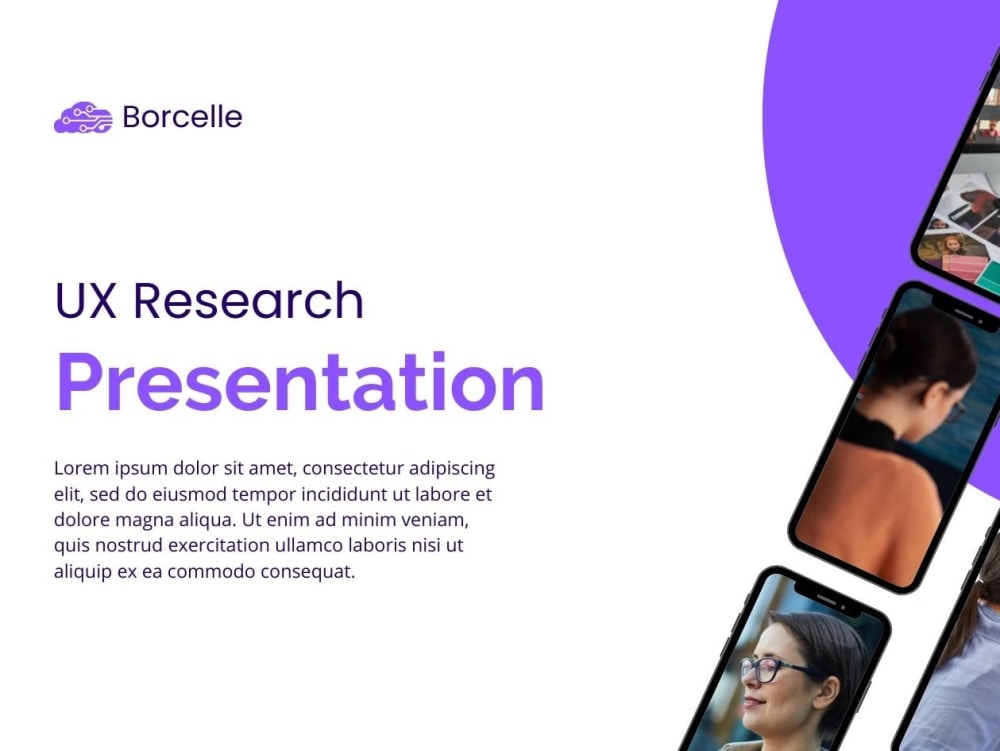 Borcelle

UX Research

Presentation

Lorem ipsum dolor sit amet, consectetur adipiscing elit, sed do eiusmod tempor incididunt ut labore et dolore magna aliqua. Ut enim ad minim veniam, quis nostrud exercitation ullamco laboris nisi ut aliquip ex ea commodo consequat.